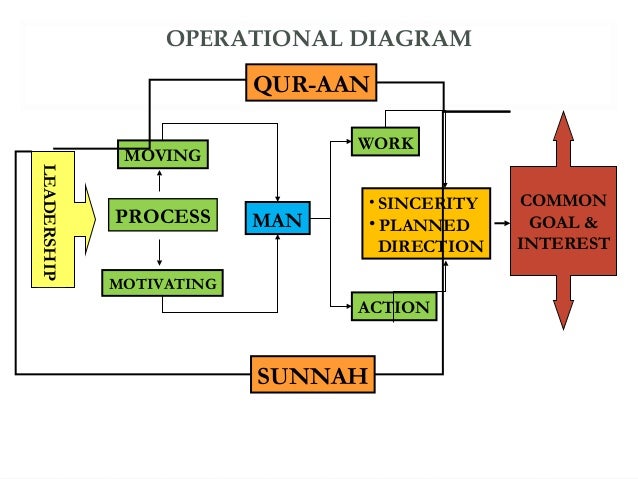 OPERATIONAL DIAGRAM

QUR-AAN

LEADERSHIP

MOVING

PROCESS

MOTIVATING

MAN

WORK

• SINCERITY
• PLANNED DIRECTION

ACTION

COMMON GOAL & INTEREST

SUNNAH